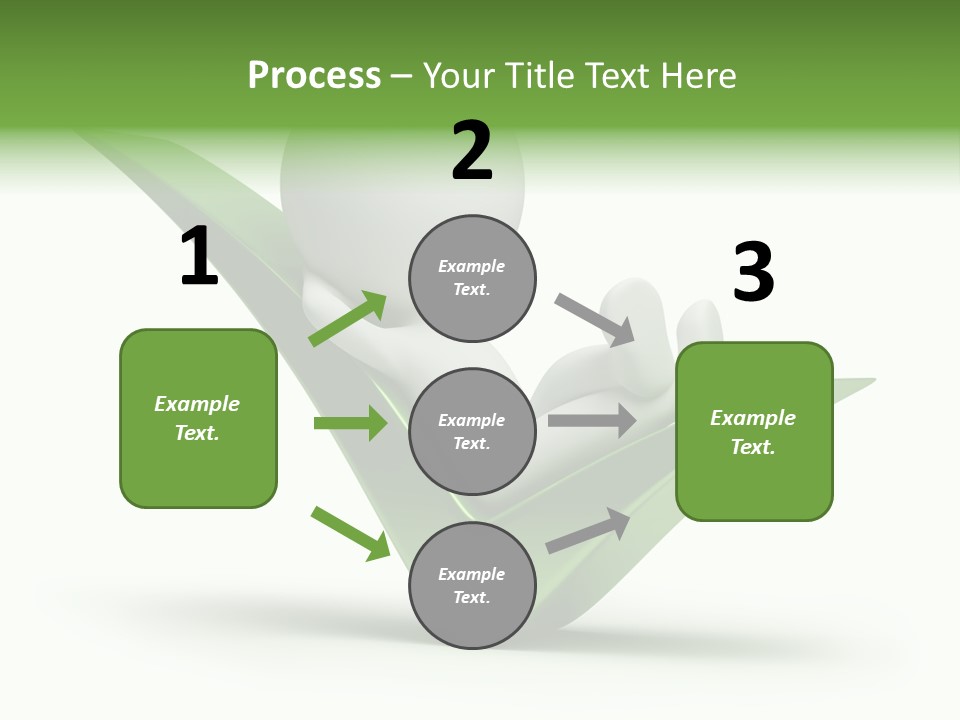 Process – Your Title Text Here

1

Example Text.

2

Example Text.

Example Text.

Example Text.

3

Example Text.